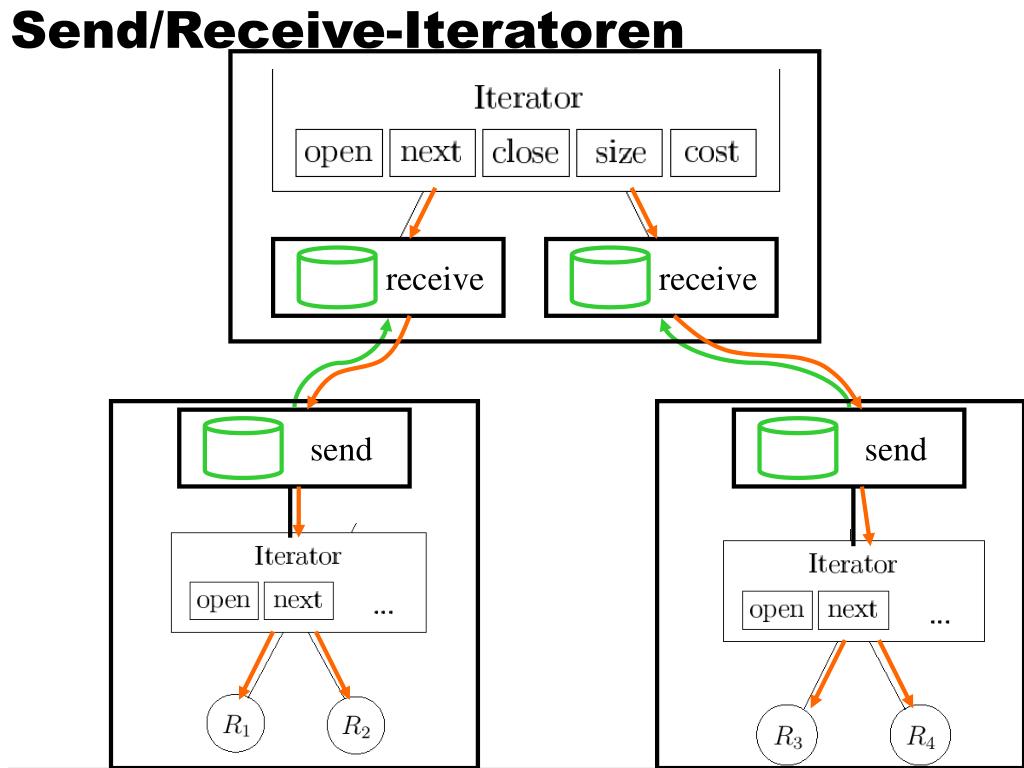 Send/Receive-Iteratoren

Iterator

open next close size cost

receive

receive

send

Iterator

open next ...

$R_1$

$R_2$

send

Iterator

open next ...

$R_3$

$R_4$